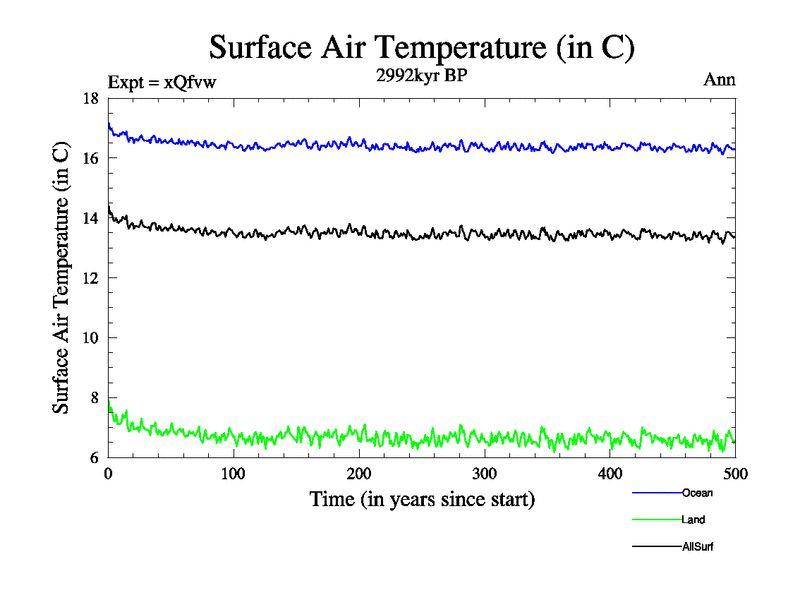 Surface Air Temperature (in C)

Expt = xQfvw

2992kyr BP

Ann

Surface Air Temperature (in C)

18
16
14
12
10
8
6

0
100
200
300
400
500

Time (in years since start)

Ocean
Land
AllSurf